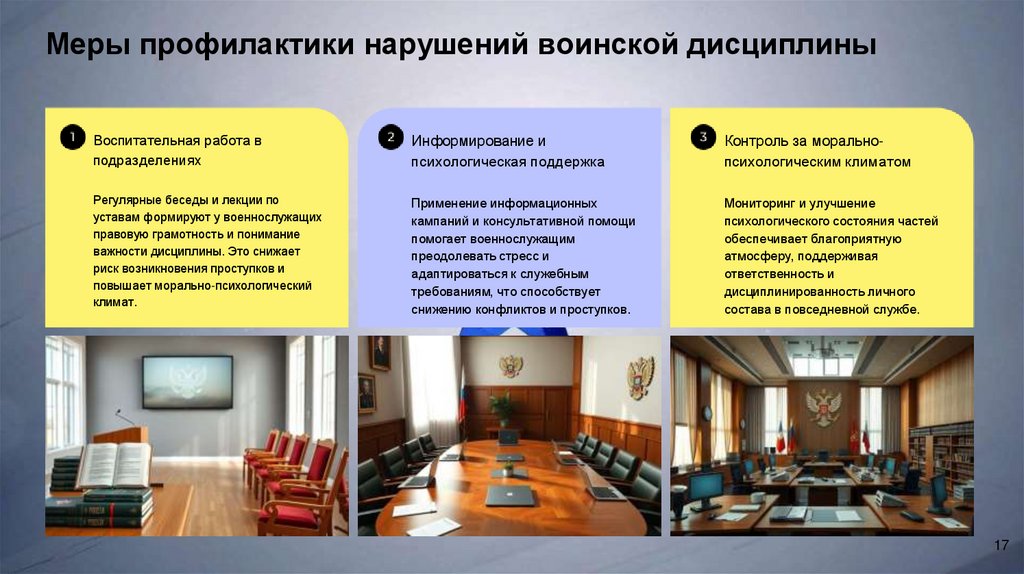 Меры профилактики нарушений воинской дисциплины

1 Воспитательная работа в подразделениях

Регулярные беседы и лекции по уставам формируют у военнослужащих правовую грамотность и понимание важности дисциплины. Это снижает риск возникновения проступков и повышает морально-психологический климат.

2 Информирование и психологическая поддержка

Применение информационных кампаний и консультативной помощи помогает военнослужащим преодолевать стресс и адаптироваться к служебным требованиям, что способствует снижению конфликтов и проступков.

3 Контроль за морально-психологическим климатом

Мониторинг и улучшение психологического состояния частей обеспечивает благоприятную атмосферу, поддерживая ответственность и дисциплинированность личного состава в повседневной службе.

17